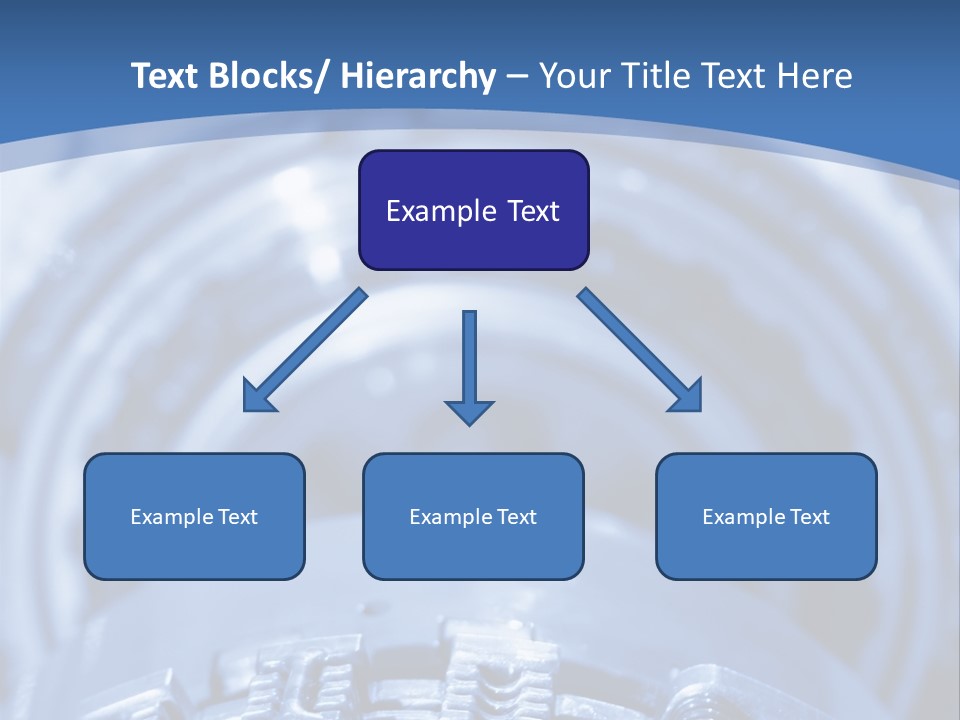 Text Blocks/ Hierarchy – Your Title Text Here

Example Text

Example Text

Example Text

Example Text